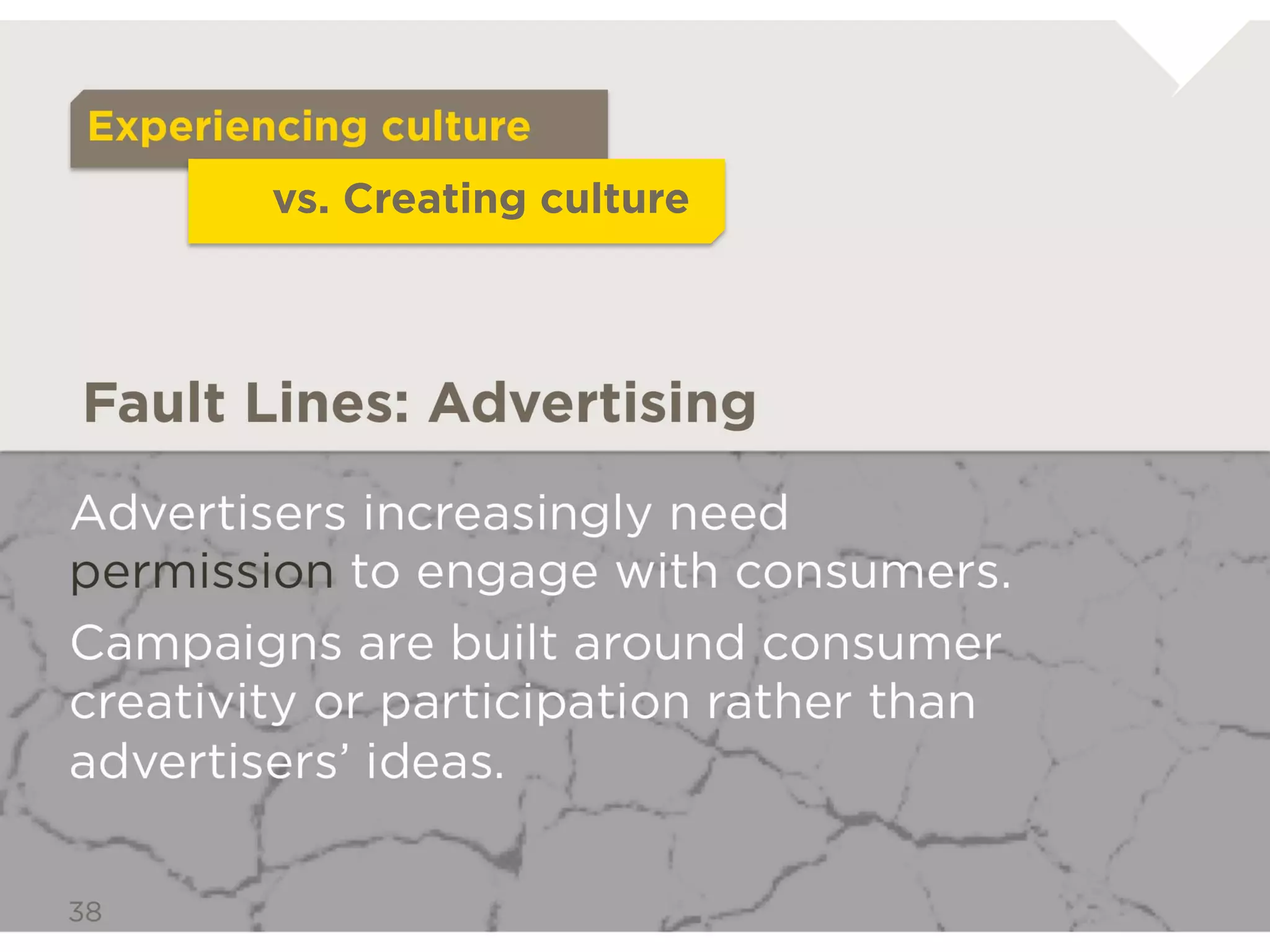 Experiencing culture

vs. Creating culture

Fault Lines: Advertising

Advertisers increasingly need permission to engage with consumers.

Campaigns are built around consumer creativity or participation rather than advertisers' ideas.

38